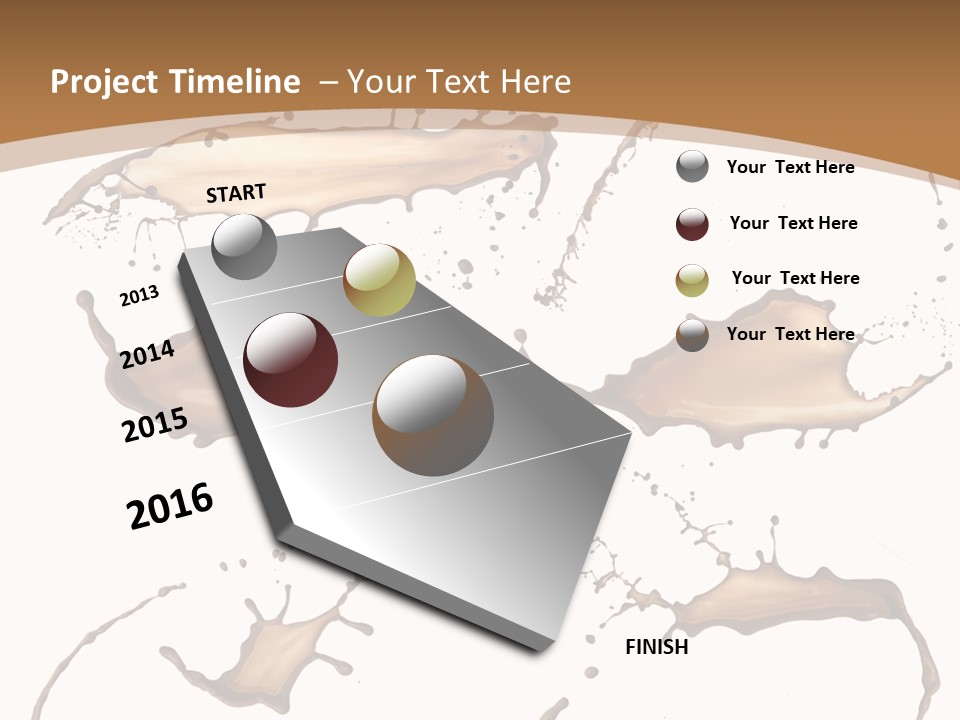 Project Timeline – Your Text Here

START

2013

2014

2015

2016

FINISH

Your Text Here

Your Text Here

Your Text Here

Your Text Here